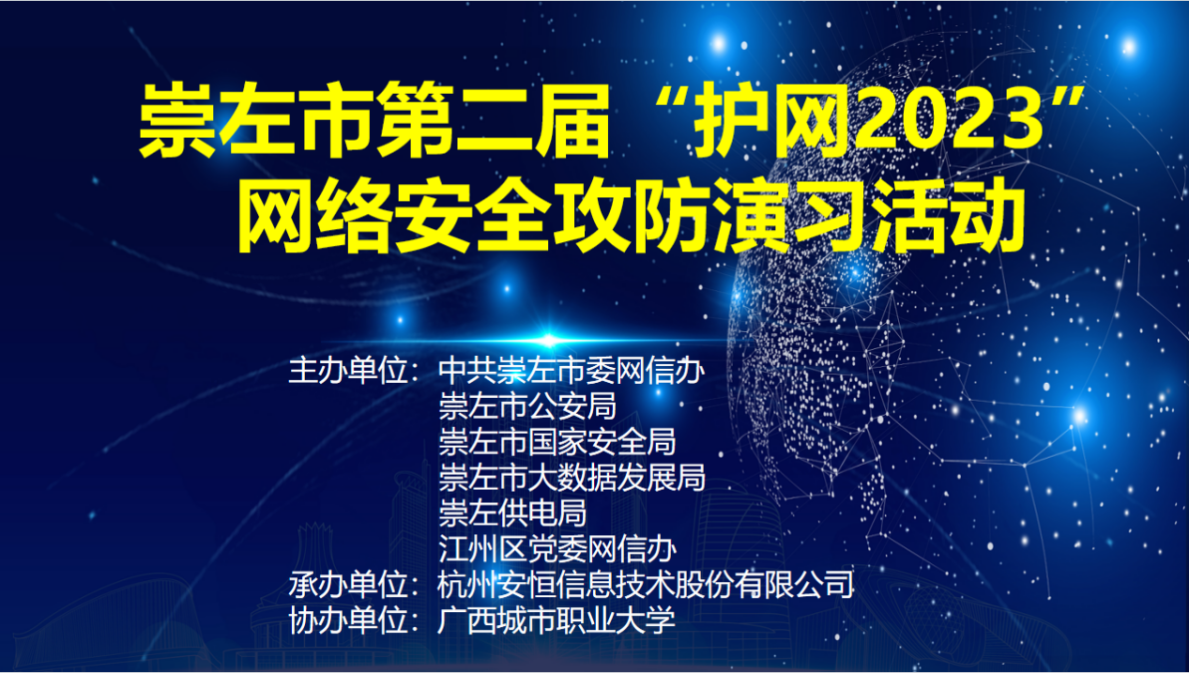 崇左市第二届 “护网2023”
网络安全攻防演习活动

主办单位：中共崇左市委网信办
崇左市公安局
崇左市国家安全局
崇左市大数据发展局
崇左供电局
江州区党委网信办
承办单位：杭州安恒信息技术股份有限公司
协办单位：广西城市职业大学